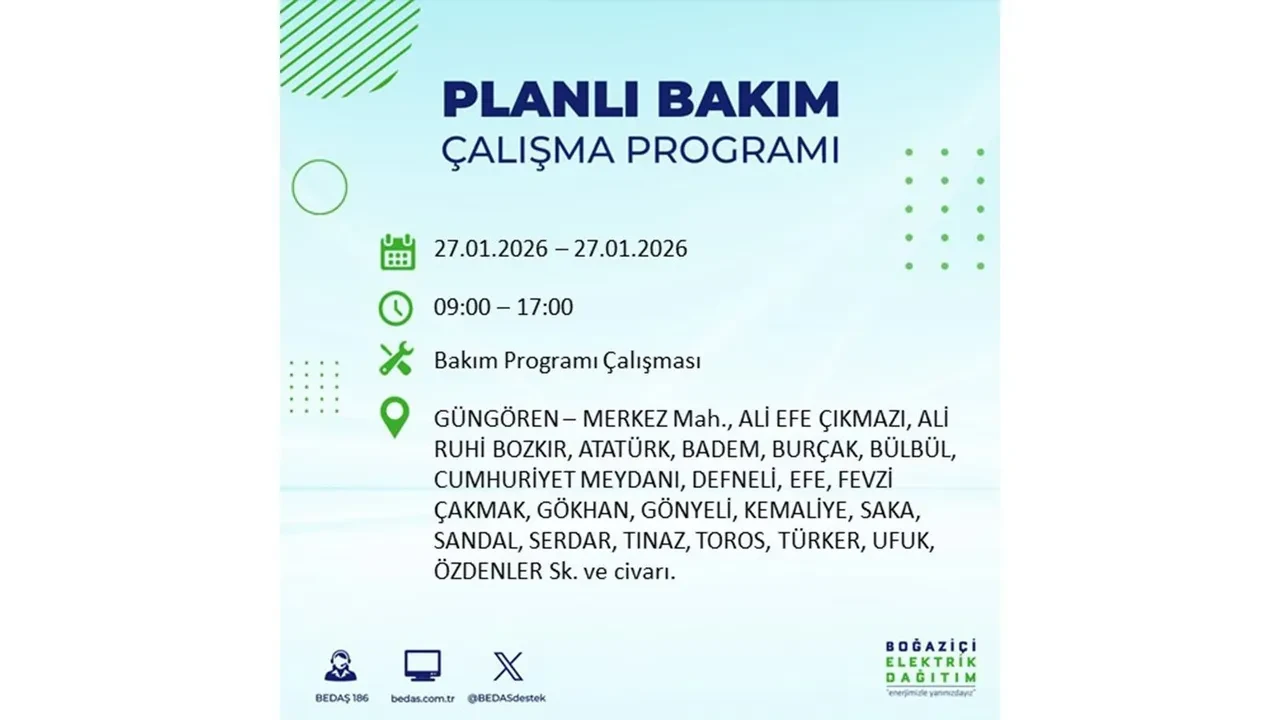 PLANLI BAKIM
ÇALIŞMA PROGRAMI

27.01.2026 – 27.01.2026

09:00 – 17:00

Bakım Programı Çalışması

GÜNGÖREN – MERKEZ Mah., ALİ EFE ÇIKMAZI, ALİ RUHİ BOZKIR, ATATÜRK, BADEM, BURÇAK, BÜLBÜL, CUMHURİYET MEYDANI, DEFNELİ, EFE, FEVZİ ÇAKMAK, GÖKHAN, GÖNYELİ, KEMALİYE, SAKA, SANDAL, SERDAR, TINAZ, TOROS, TÜRKER, UFUK, ÖZDENLER Sk. ve civarı.

BEDAŞ 186
bedas.com.tr
@BEDASdestek

BOĞAZİÇİ
ELEKTRİK
DAĞITIM
"enerjimizle yanınızdayız"